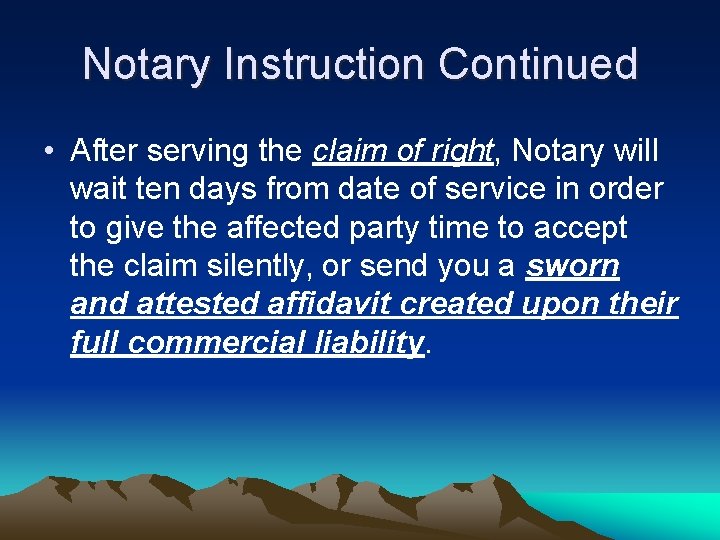 Notary Instruction Continued

• After serving the claim of right, Notary will wait ten days from date of service in order to give the affected party time to accept the claim silently, or send you a sworn and attested affidavit created upon their full commercial liability.